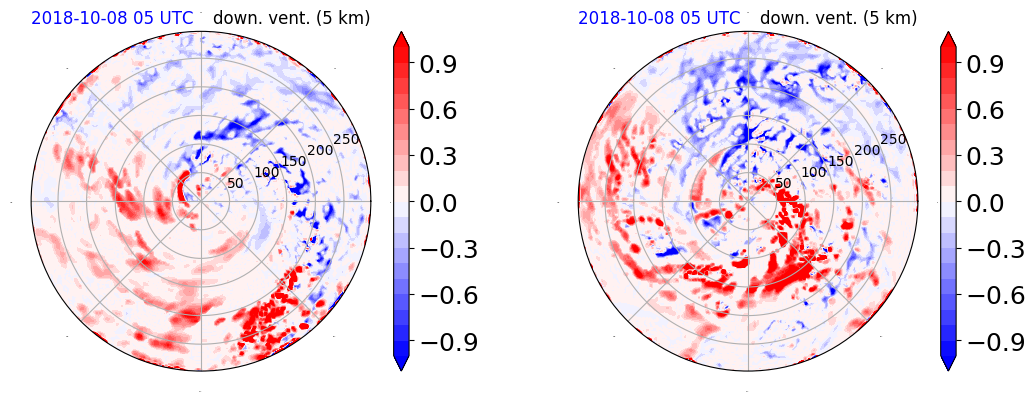 2018-10-08 05 UTC down. vent. (5 km)

50
100
150
200
250

0.9
0.6
0.3
0.0
−0.3
−0.6
−0.9

2018-10-08 05 UTC down. vent. (5 km)

50
100
150
200
250

0.9
0.6
0.3
0.0
−0.3
−0.6
−0.9